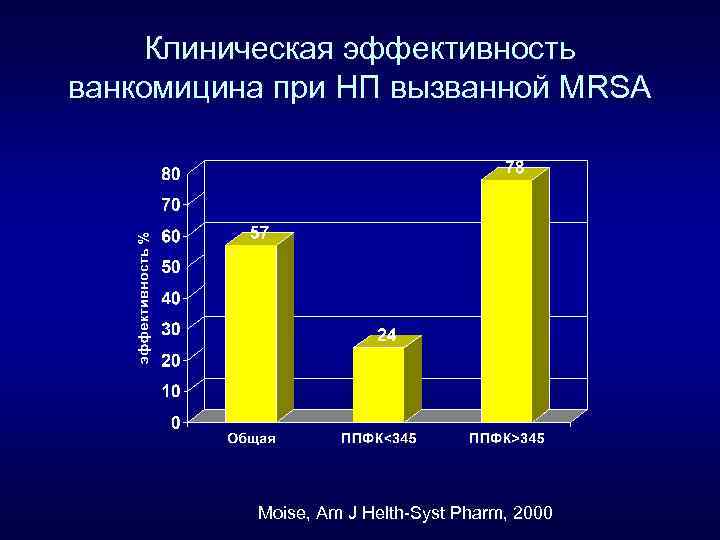 Клиническая эффективность ванкомицина при НП вызванной MRSA

эффективность %

80
70
60
50
40
30
20
10
0

57
24
78

Общая
ППФК<345
ППФК>345

Moise, Am J Helth-Syst Pharm, 2000